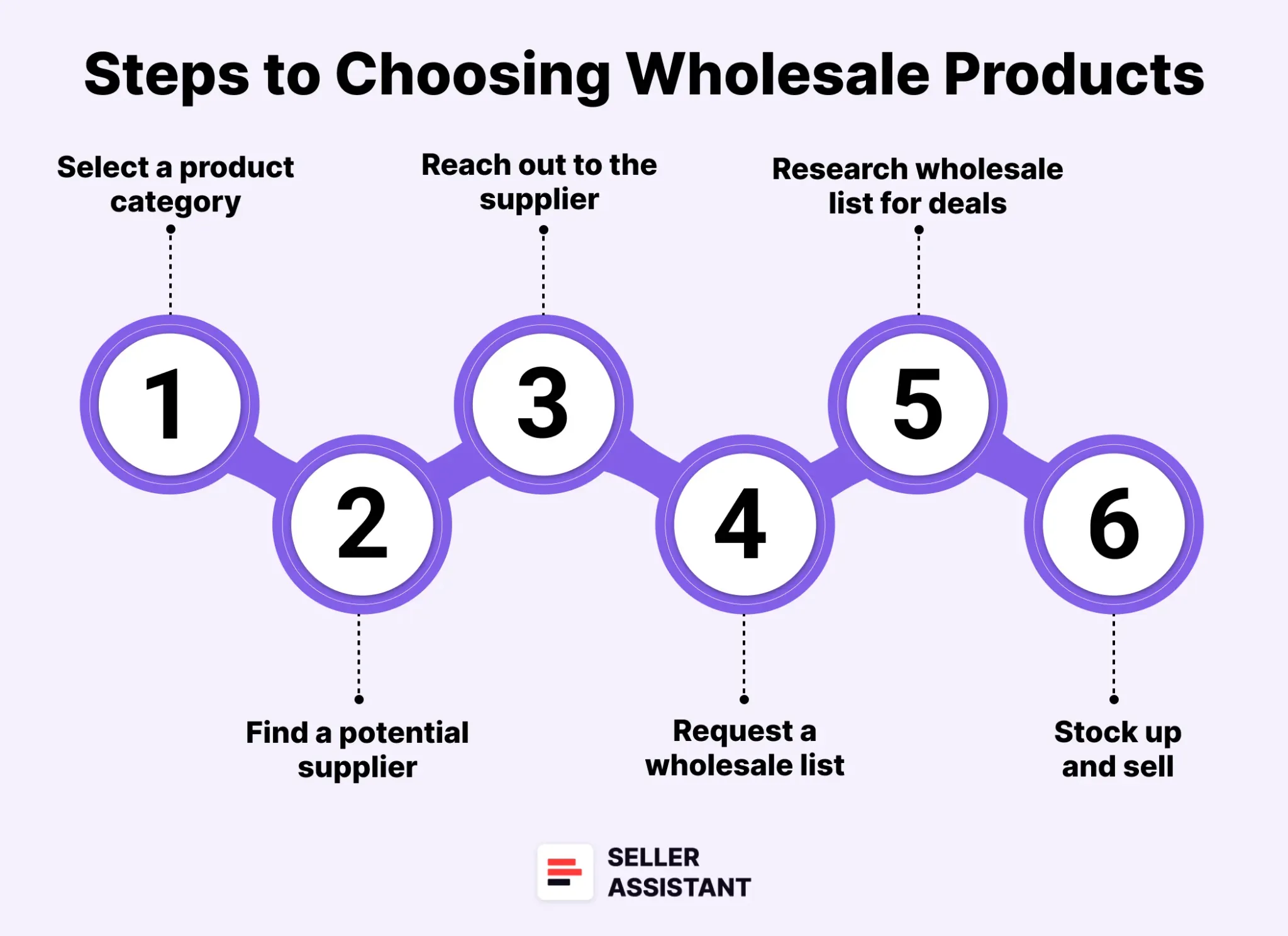 Steps to Choosing Wholesale Products

Select a product category

Reach out to the supplier

Research wholesale list for deals

1

2

3

4

5

6

Find a potential supplier

Request a wholesale list

Stock up and sell

SELLER ASSISTANT